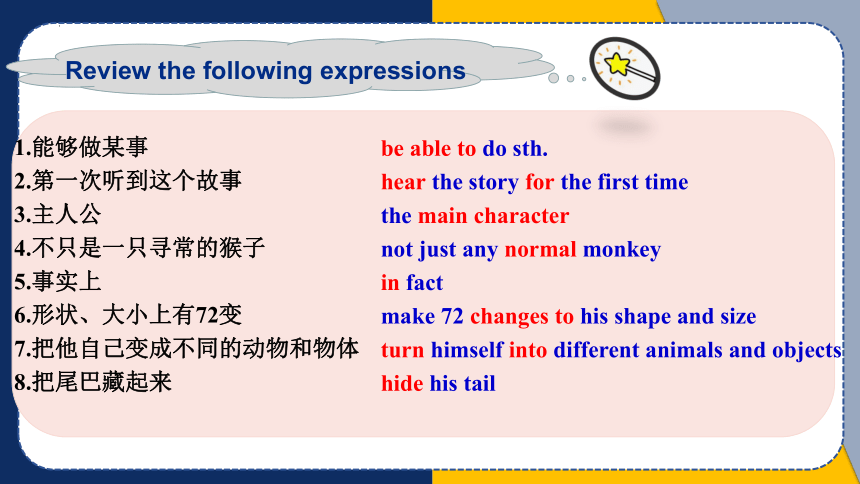 Review the following expressions

1.能够做某事
2.第一次听到这个故事
3.主人公
4.不只是一只寻常的猴子
5.事实上
6.形状、大小上有72变
7.把他自己变成不同的动物和物体
8.把尾巴藏起来

be able to do sth.
hear the story for the first time
the main character
not just any normal monkey
in fact
make 72 changes to his shape and size
turn himself into different animals and objects
hide his tail